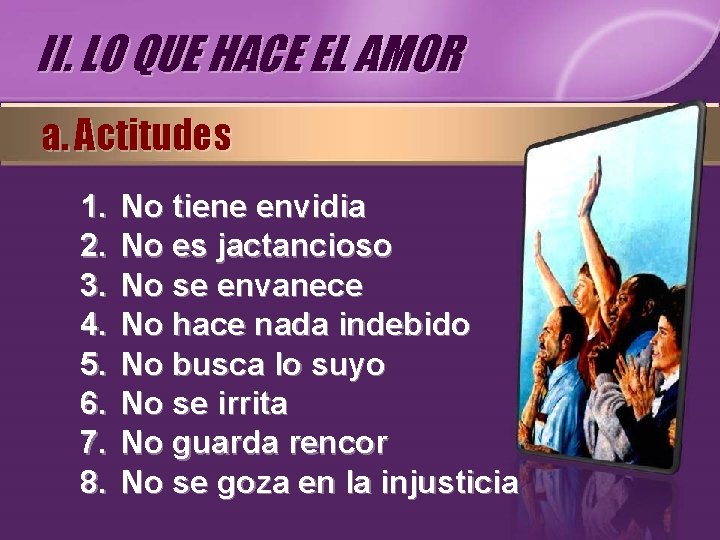 II. LO QUE HACE EL AMOR

a. Actitudes

1. No tiene envidia
2. No es jactancioso
3. No se envanece
4. No hace nada indebido
5. No busca lo suyo
6. No se irrita
7. No guarda rencor
8. No se goza en la injusticia